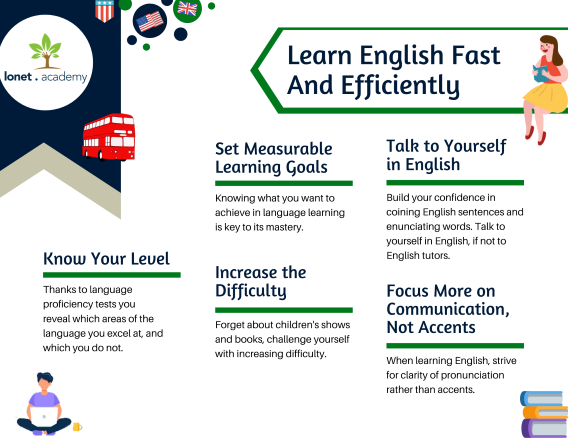 lonet . academy

Learn English Fast And Efficiently

Know Your Level

Thanks to language proficiency tests you reveal which areas of the language you excel at, and which you do not.

Set Measurable Learning Goals

Knowing what you want to achieve in language learning is key to its mastery.

Increase the Difficulty

Forget about children's shows and books, challenge yourself with increasing difficulty.

Talk to Yourself in English

Build your confidence in coining English sentences and enunciating words. Talk to yourself in English, if not to English tutors.

Focus More on Communication, Not Accents

When learning English, strive for clarity of pronunciation rather than accents.